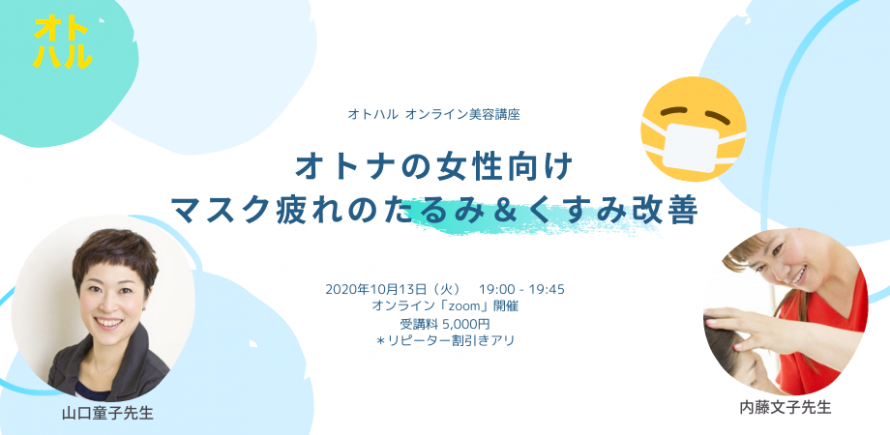 オト
ハル

オトハル オンライン美容講座

オトナの女性向け
マスク疲れのたるみ＆くすみ改善

2020年10月13日（火） 19:00 - 19:45
オンライン「zoom」開催
受講料 5,000円
＊リピーター割引きアリ

山口童子先生

内藤文子先生